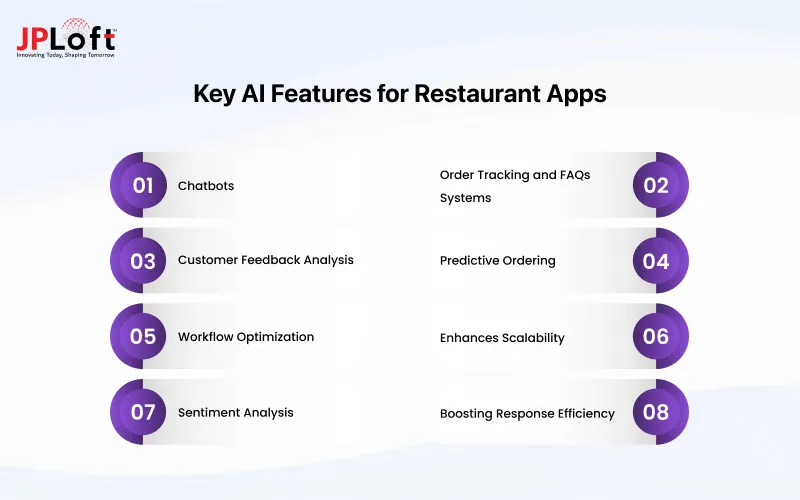 JPLoft™
Innovating Today, Shaping Tomorrow

Key AI Features for Restaurant Apps

01 Chatbots

Order Tracking and FAQs Systems 02

03 Customer Feedback Analysis

Predictive Ordering 04

05 Workflow Optimization

Enhances Scalability 06

07 Sentiment Analysis

Boosting Response Efficiency 08